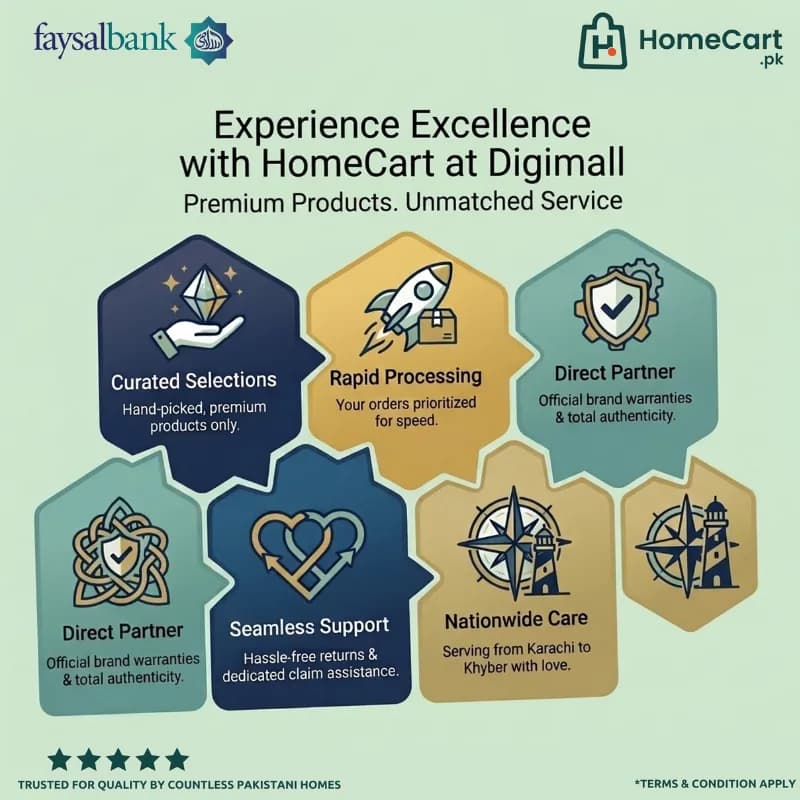 faysalbank

HomeCart .pk

Experience Excellence with HomeCart at Digimall
Premium Products. Unmatched Service

Curated Selections
Hand-picked, premium products only.

Rapid Processing
Your orders prioritized for speed.

Direct Partner
Official brand warranties & total authenticity.

Direct Partner
Official brand warranties & total authenticity.

Seamless Support
Hassle-free returns & dedicated claim assistance.

Nationwide Care
Serving from Karachi to Khyber with love.

TRUSTED FOR QUALITY BY COUNTLESS PAKISTANI HOMES

*TERMS & CONDITION APPLY